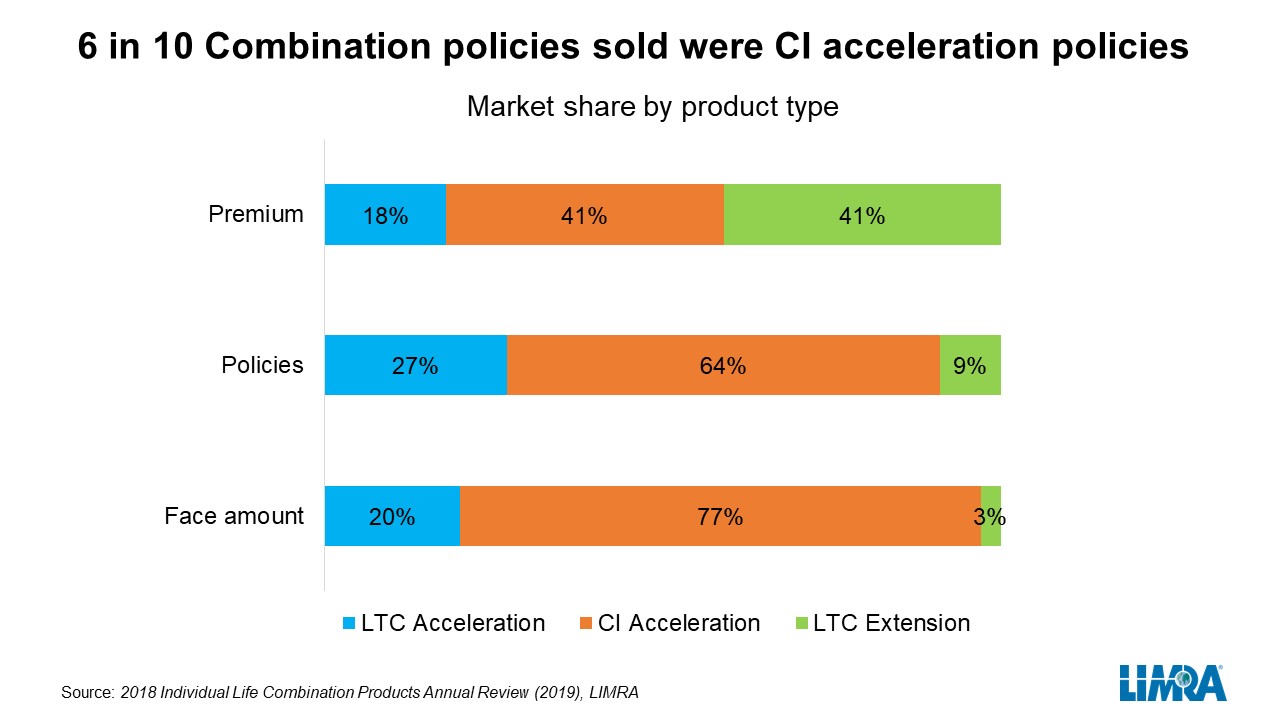 6 in 10 Combination policies sold were CI acceleration policies

Market share by product type

Premium 18% 41% 41%

Policies 27% 64% 9%

Face amount 20% 77% 3%

LTC Acceleration CI Acceleration LTC Extension

Source: 2018 Individual Life Combination Products Annual Review (2019), LIMRA

LIMRA